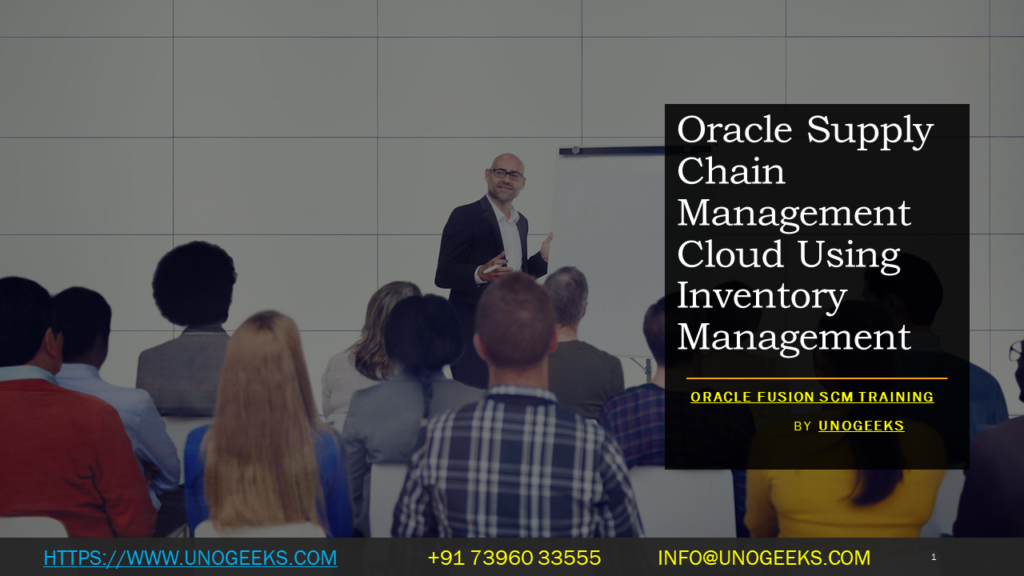 Oracle Supply Chain Management Cloud Using Inventory Management

ORACLE FUSION SCM TRAINING

BY UNOGEEKS

HTTPS://WWW.UNOGEEKS.COM +91 73960 33555 INFO@UNOGEEKS.COM 1